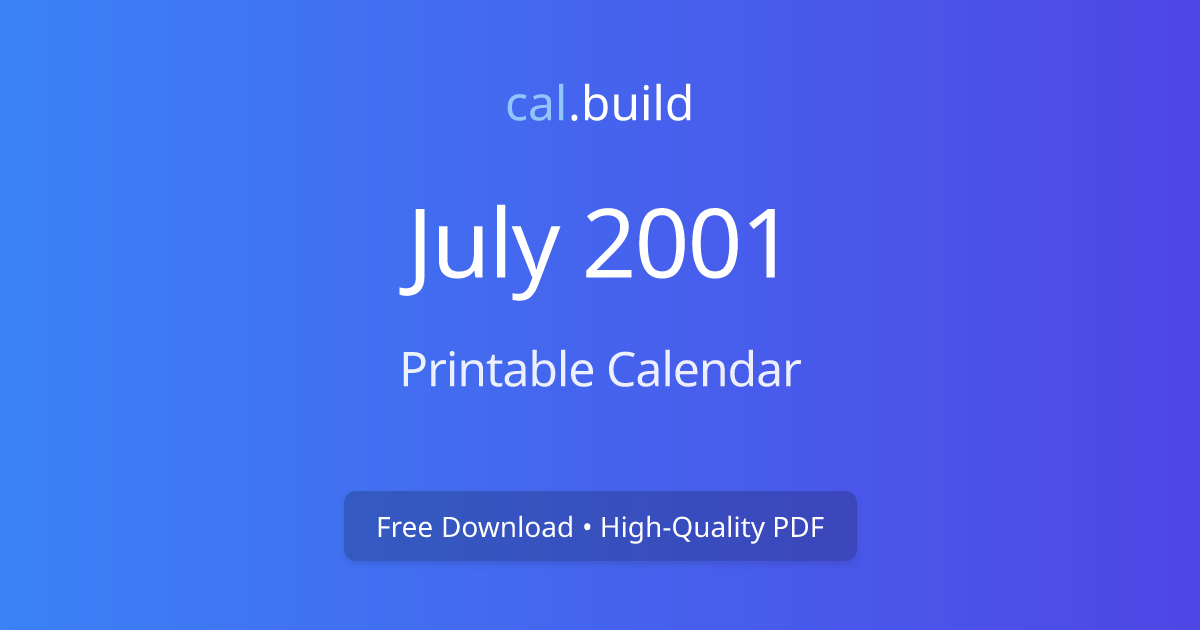 cal.build

July 2001

Printable Calendar

Free Download • High-Quality PDF